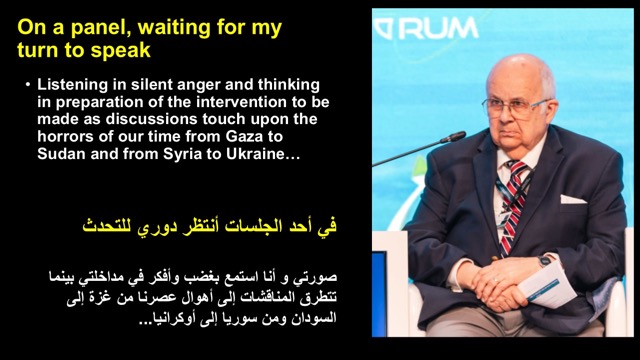 On a panel, waiting for my turn to speak

• Listening in silent anger and thinking in preparation of the intervention to be made as discussions touch upon the horrors of our time from Gaza to Sudan and from Syria to Ukraine…

في أحد الجلسات أنتظر دوري للتحدث

صورتي و أنا استمع بغضب وأفكر في مداخلتي بينما تتطرق المناقشات إلى أهوال عصرنا من غزة إلى السودان ومن سوريا إلى أوكرانيا...

RUM